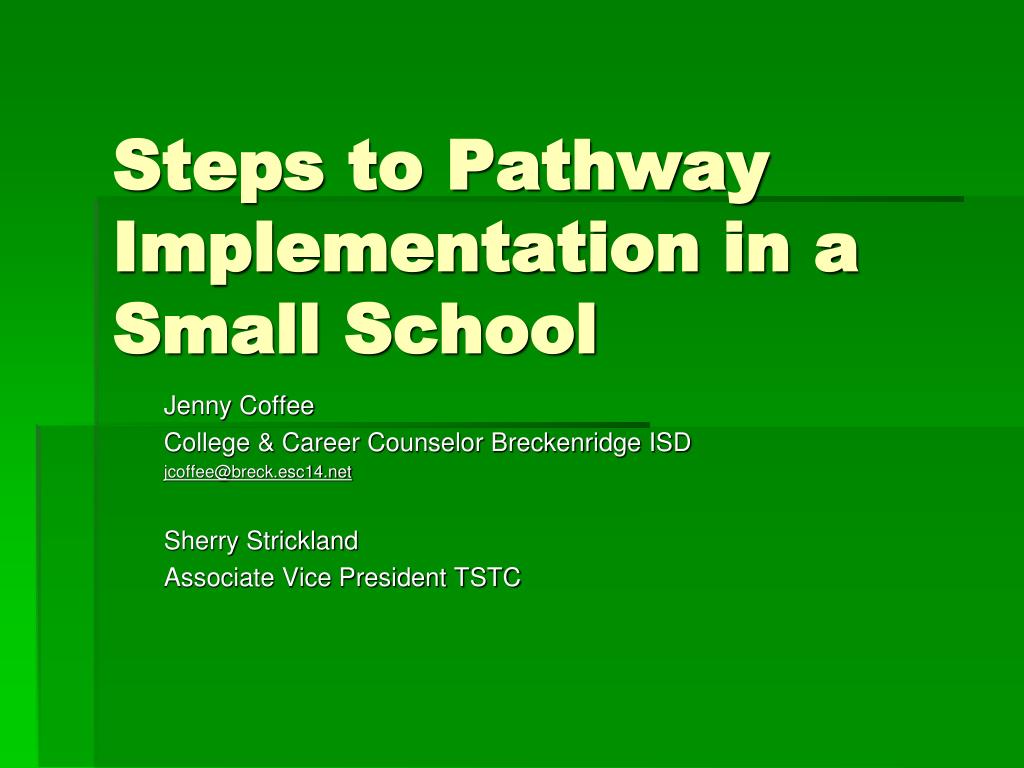 Steps to Pathway Implementation in a Small School

Jenny Coffee
College & Career Counselor Breckenridge ISD
jcoffee@breck.esc14.net

Sherry Strickland
Associate Vice President TSTC